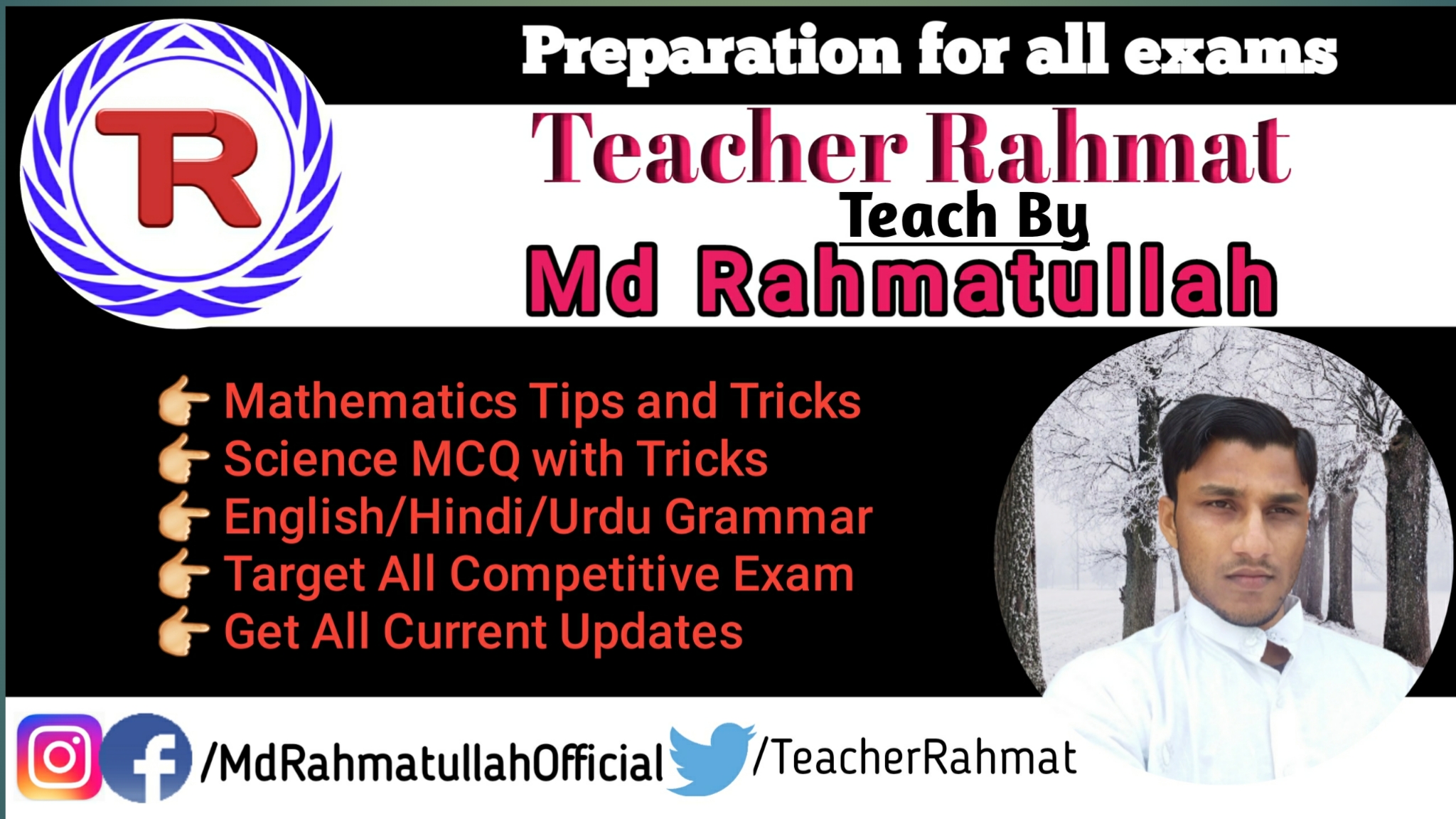 TR

Preparation for all exams

Teacher Rahmat

Teach By

Md Rahmatullah

👉 Mathematics Tips and Tricks
👉 Science MCQ with Tricks
👉 English/Hindi/Urdu Grammar
👉 Target All Competitive Exam
👉 Get All Current Updates

/MdRahmatullahOfficial /TeacherRahmat